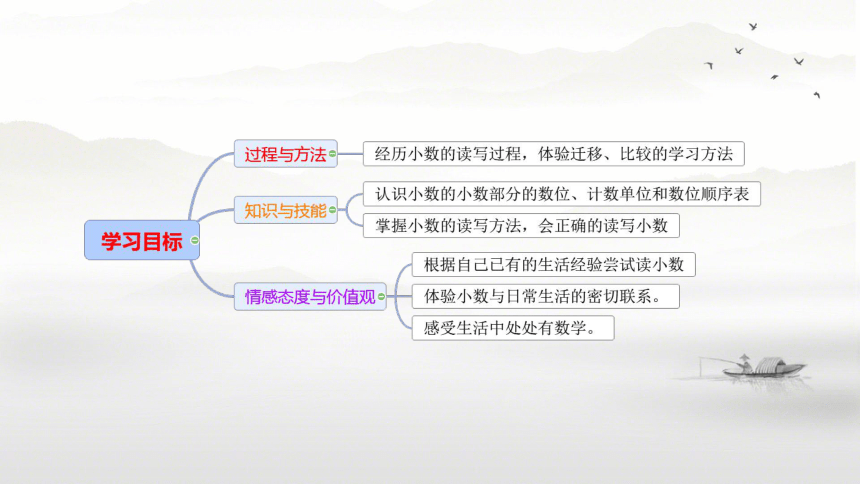 学习目标

过程与方法

经历小数的读写过程，体验迁移、比较的学习方法

知识与技能

认识小数的小数部分的数位、计数单位和数位顺序表

掌握小数的读写方法，会正确的读写小数

情感态度与价值观

根据自己已有的生活经验尝试读小数

体验小数与日常生活的密切联系。

感受生活中处处有数学。